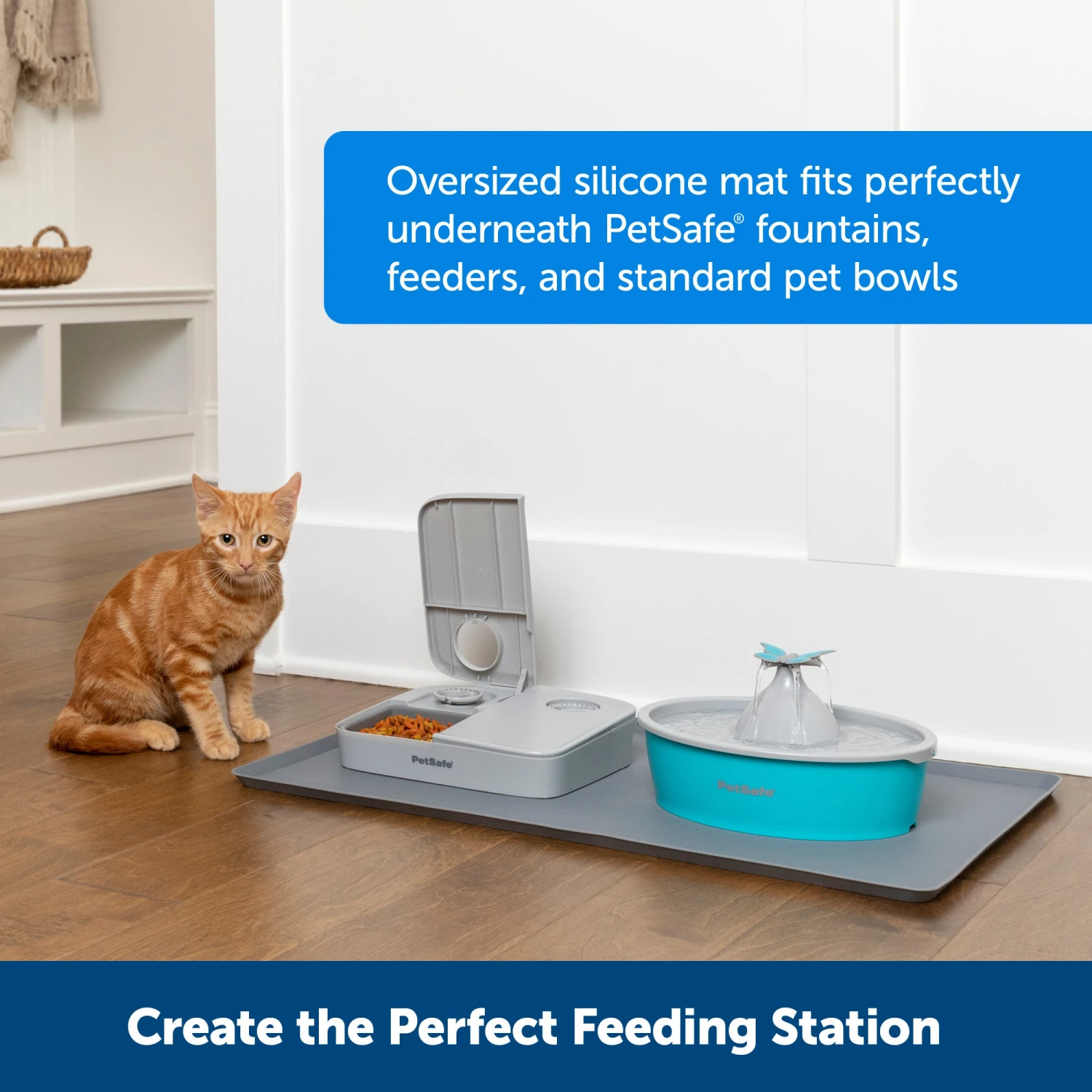 Oversized silicone mat fits perfectly underneath PetSafe® fountains, feeders, and standard pet bowls

PetSafe

PetSafe

Create the Perfect Feeding Station